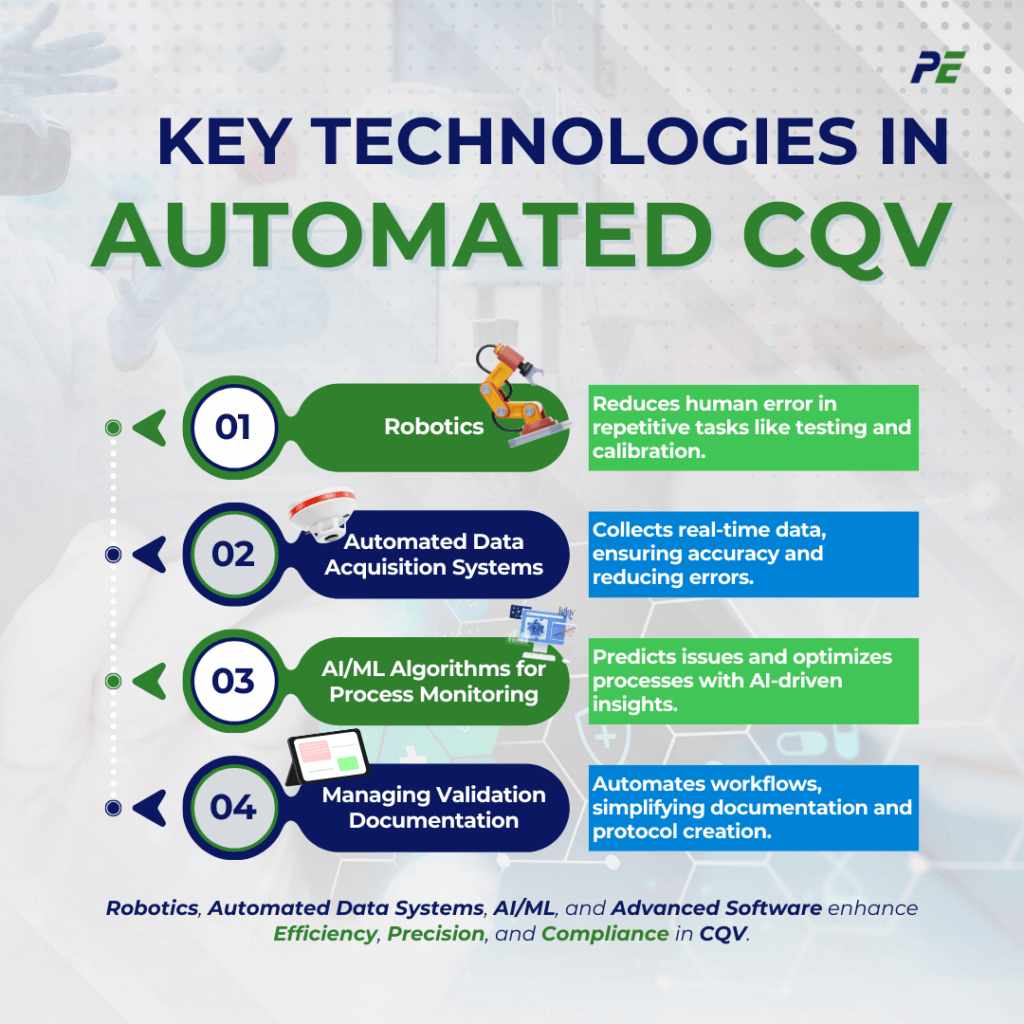 PE

KEY TECHNOLOGIES IN AUTOMATED CQV

01 Robotics

Reduces human error in repetitive tasks like testing and calibration.

02 Automated Data Acquisition Systems

Collects real-time data, ensuring accuracy and reducing errors.

03 AI/ML Algorithms for Process Monitoring

Predicts issues and optimizes processes with AI-driven insights.

04 Managing Validation Documentation

Automates workflows, simplifying documentation and protocol creation.

Robotics, Automated Data Systems, AI/ML, and Advanced Software enhance Efficiency, Precision, and Compliance in CQV.